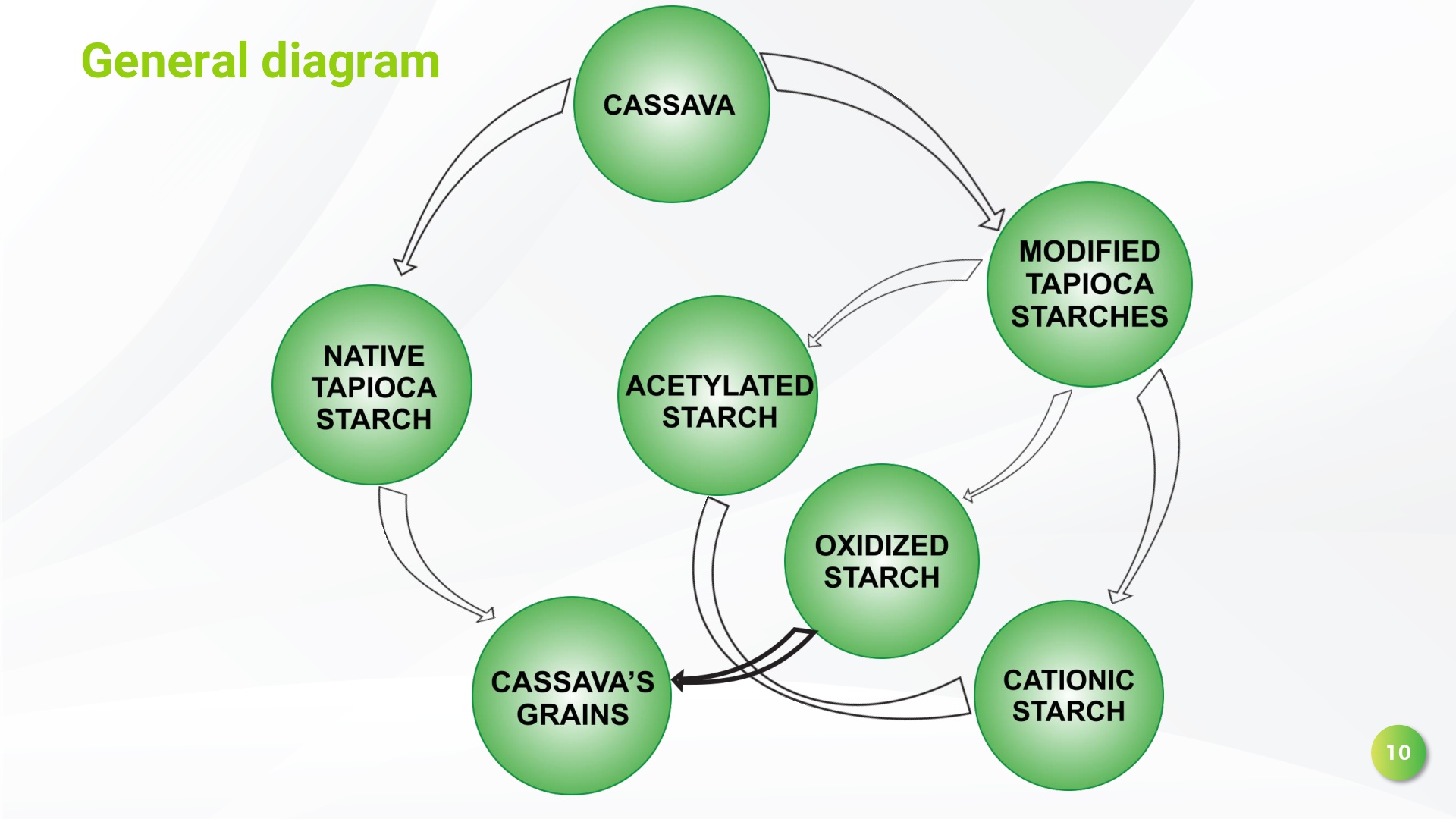 General diagram

CASSAVA

MODIFIED TAPIOCA STARCHES

NATIVE TAPIOCA STARCH

ACETYLATED STARCH

OXIDIZED STARCH

CASSAVA'S GRAINS

CATIONIC STARCH

10